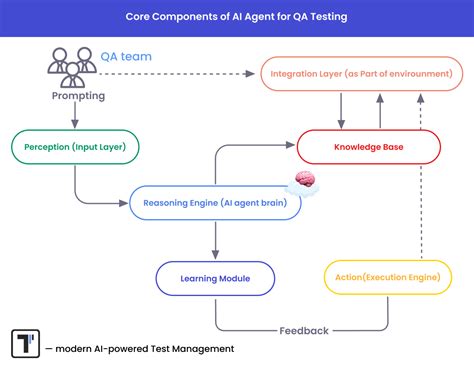 Core Components of AI Agent for QA Testing

QA team

Prompting

Integration Layer (as Part of environment)

Perception (Input Layer)

Knowledge Base

Reasoning Engine (AI agent brain)

Learning Module

Action(Execution Engine)

Feedback

— modern AI-powered Test Management